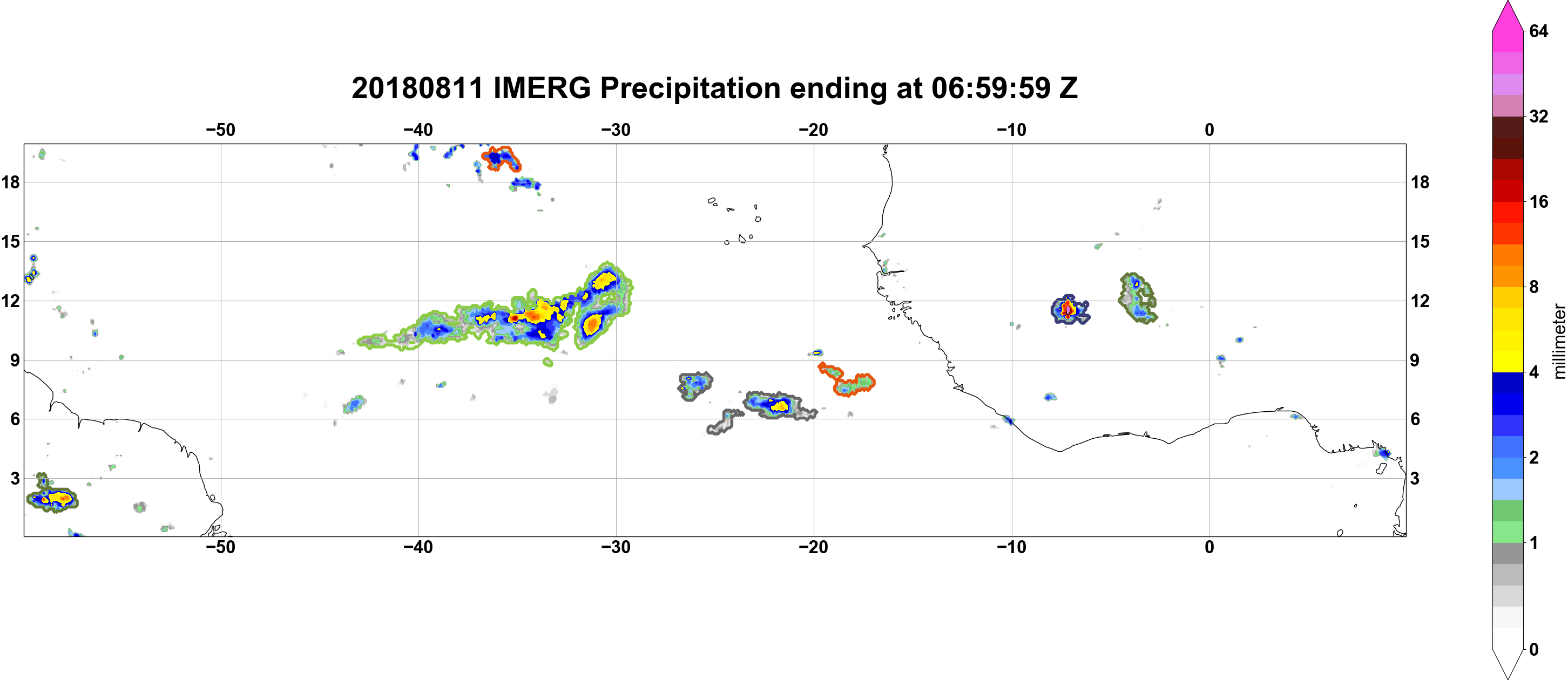 20180811 IMERG Precipitation ending at 06:59:59 Z

−50 −40 −30 −20 −10 0

18
15
12
9
6
3

18
15
12
9
6
3

−50 −40 −30 −20 −10 0

64
32
16
8
4
2
1
0
millimeter